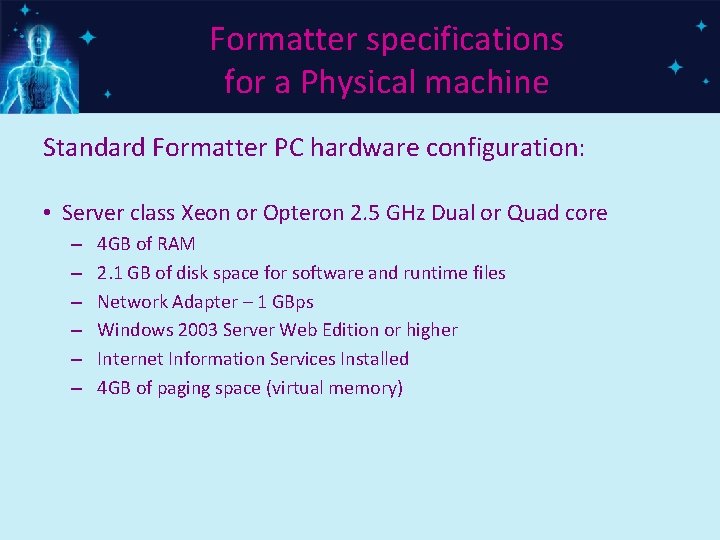 Formatter specifications for a Physical machine

Standard Formatter PC hardware configuration:

• Server class Xeon or Opteron 2.5 GHz Dual or Quad core
– 4GB of RAM
– 2.1 GB of disk space for software and runtime files
– Network Adapter – 1 GBps
– Windows 2003 Server Web Edition or higher
– Internet Information Services Installed
– 4GB of paging space (virtual memory)